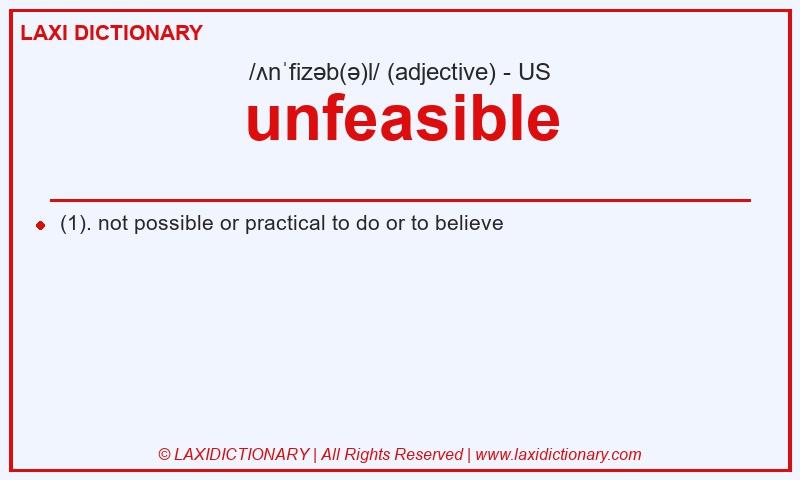 LAXI DICTIONARY

/ʌnˈfizəb(ə)l/ (adjective) - US

unfeasible

(1). not possible or practical to do or to believe

© LAXIDICTIONARY | All Rights Reserved | www.laxidictionary.com